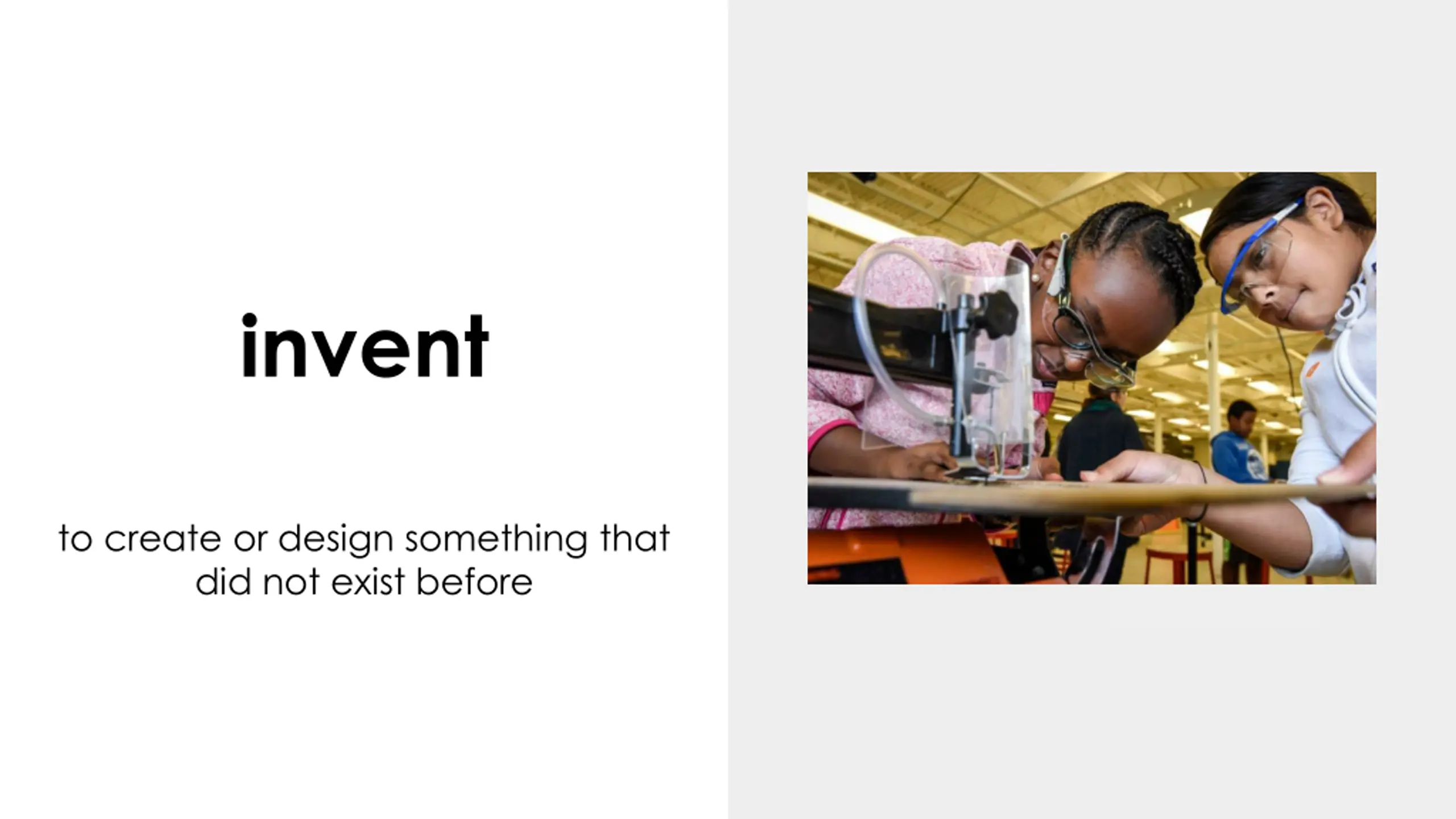 invent

to create or design something that did not exist before